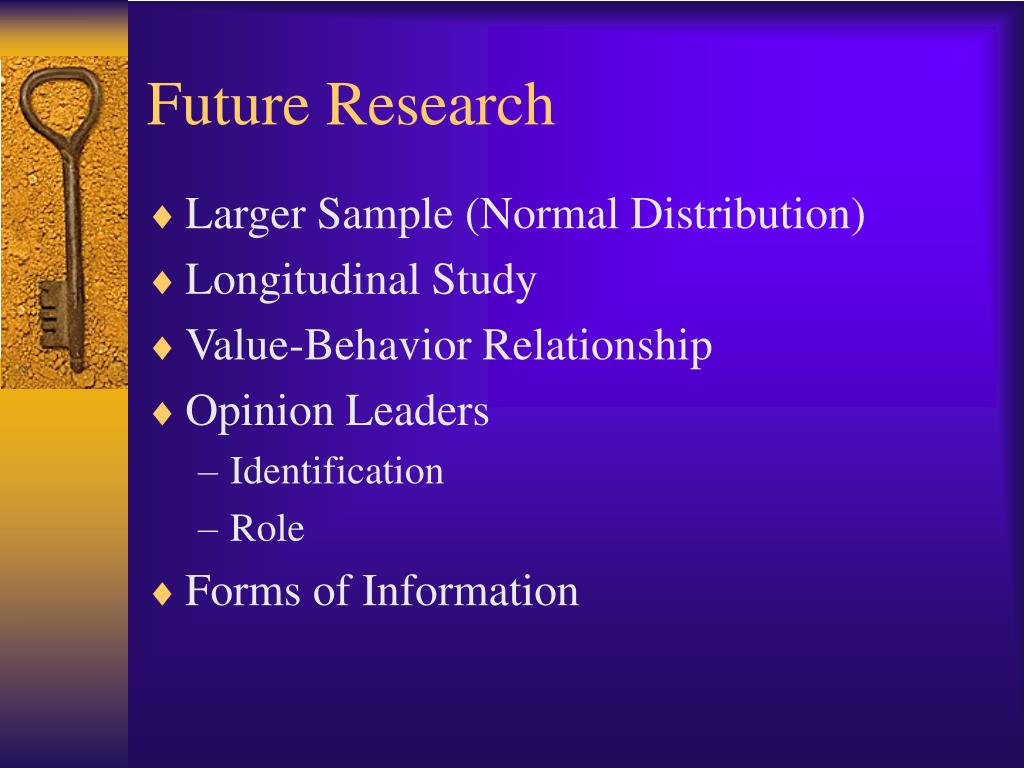 Future Research

♦ Larger Sample (Normal Distribution)
♦ Longitudinal Study
♦ Value-Behavior Relationship
♦ Opinion Leaders
– Identification
– Role
♦ Forms of Information